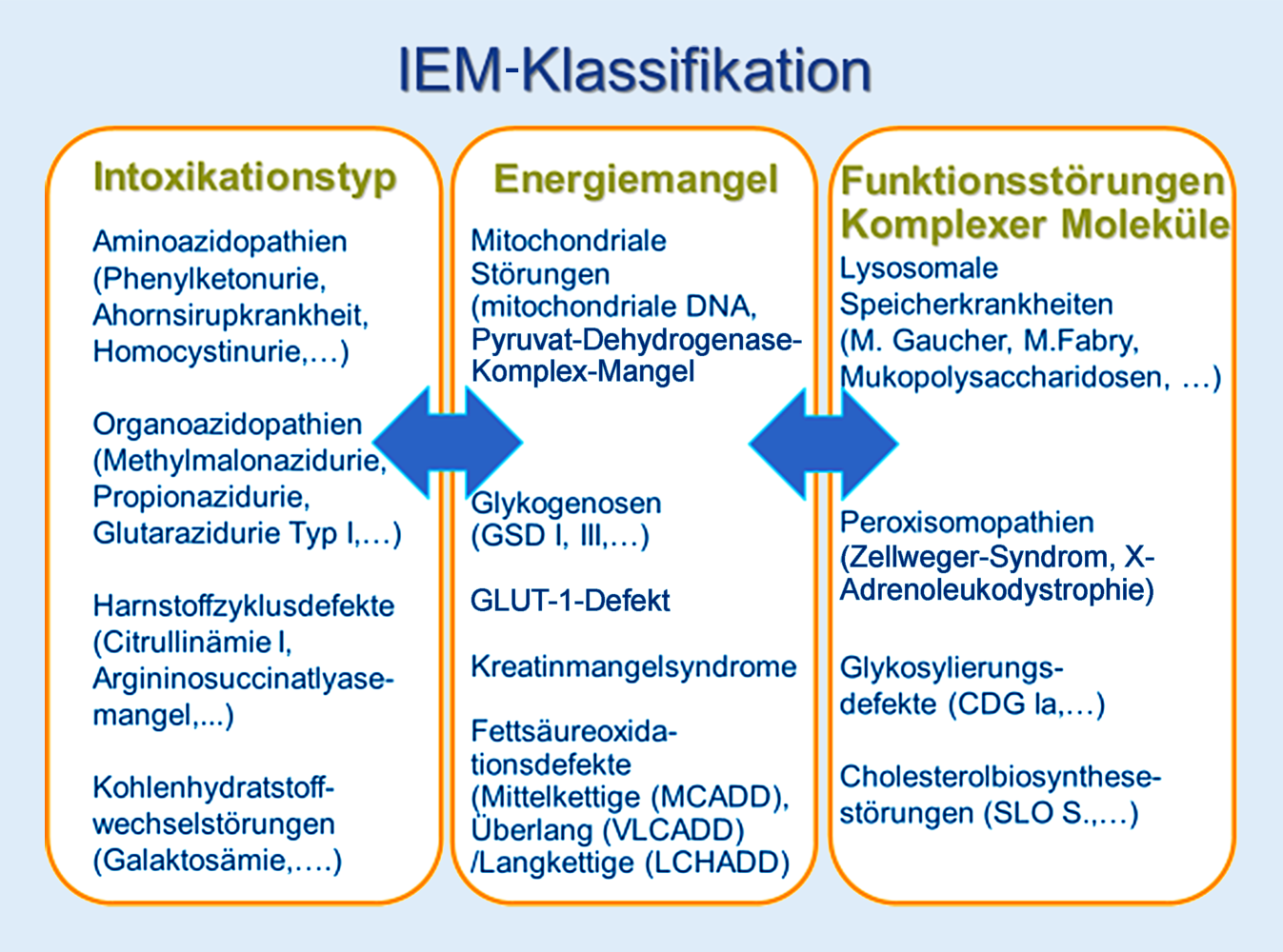 IEM-Klassifikation

Intoxikationstyp

Aminoazidopathien (Phenylketonurie, Ahornsirupkrankheit, Homocystinurie,…)

Organoazidopathien (Methylmalonazidurie, Propionazidurie, Glutarazidurie Typ I,…)

Harnstoffzyklusdefekte (Citrullinämie I, Argininosuccinatlyasemangel,...)

Kohlenhydratstoffwechselstörungen (Galaktosämie,….)

Energiemangel

Mitochondriale Störungen (mitochondriale DNA, Pyruvat-Dehydrogenase-Komplex-Mangel

Glykogenosen (GSD I, III,…)

GLUT-1-Defekt

Kreatinmangelsyndrome

Fettsäureoxidationsdefekte (Mittelkettige (MCADD), Überlang (VLCADD) /Langkettige (LCHADD)

Funktionsstörungen Komplexer Moleküle

Lysosomale Speicherkrankheiten (M. Gaucher, M.Fabry, Mukopolysaccharidosen, …)

Peroxisomopathien (Zellweger-Syndrom, X-Adrenoleukodystrophie)

Glykosylierungsdefekte (CDG Ia,…)

Cholesterolbiosynthesestörungen (SLO S.,…)